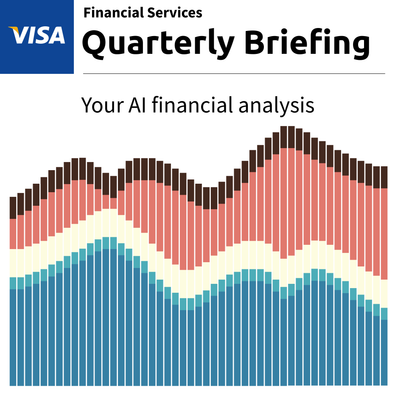 VISA

Financial Services

Quarterly Briefing

Your AI financial analysis